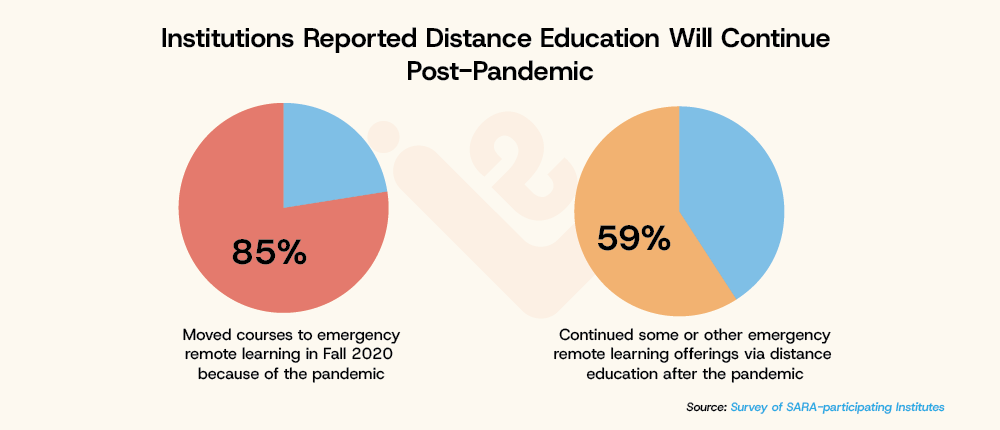 Institutions Reported Distance Education Will Continue Post-Pandemic

85%

Moved courses to emergency remote learning in Fall 2020 because of the pandemic

59%

Continued some or other emergency remote learning offerings via distance education after the pandemic

Source: Survey of SARA-participating Institutes